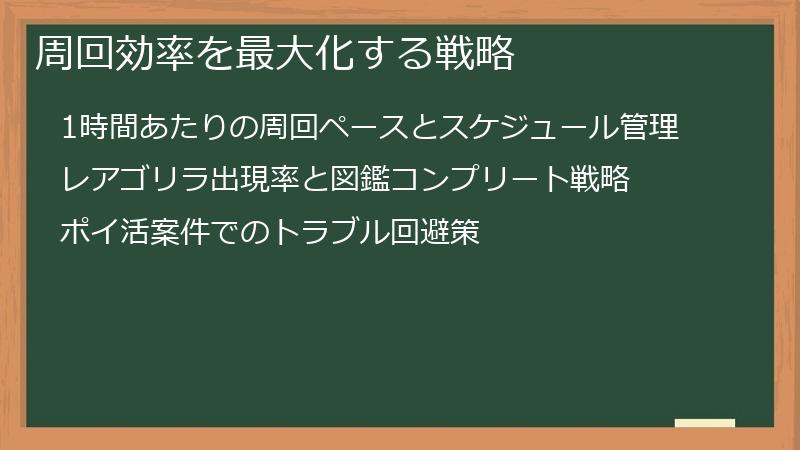 周回効率を最大化する戦略

1時間あたりの周回ペースとスケジュール管理

レアゴリラ出現率と図鑑コンプリート戦略

ポイ活案件でのトラブル回避策